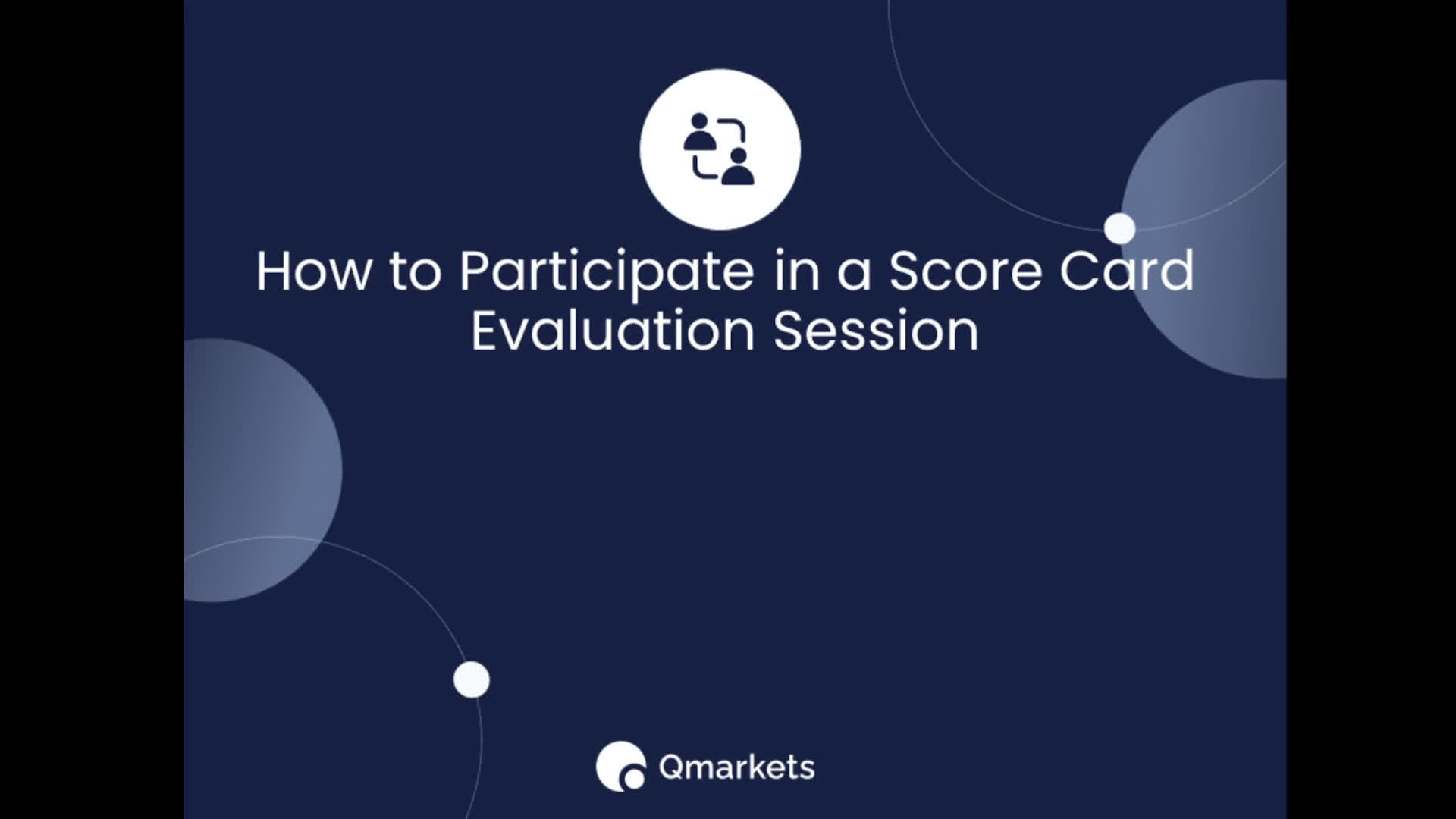 How to Participate in a Score Card Evaluation Session

Qmarkets